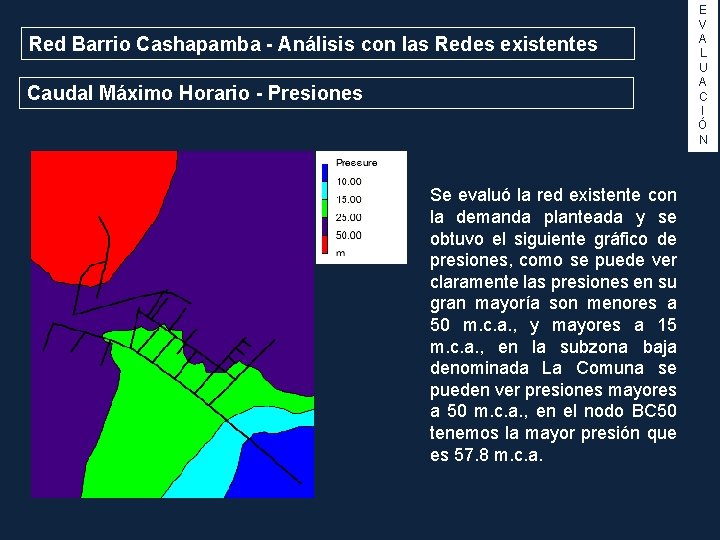 Red Barrio Cashapamba - Análisis con las Redes existentes

Caudal Máximo Horario - Presiones

EVALUACIÓN

Pressure
10.00
15.00
25.00
50.00
m

Se evaluó la red existente con la demanda planteada y se obtuvo el siguiente gráfico de presiones, como se puede ver claramente las presiones en su gran mayoría son menores a 50 m.c.a., y mayores a 15 m.c.a., en la subzona baja denominada La Comuna se pueden ver presiones mayores a 50 m.c.a., en el nodo BC50 tenemos la mayor presión que es 57.8 m.c.a.